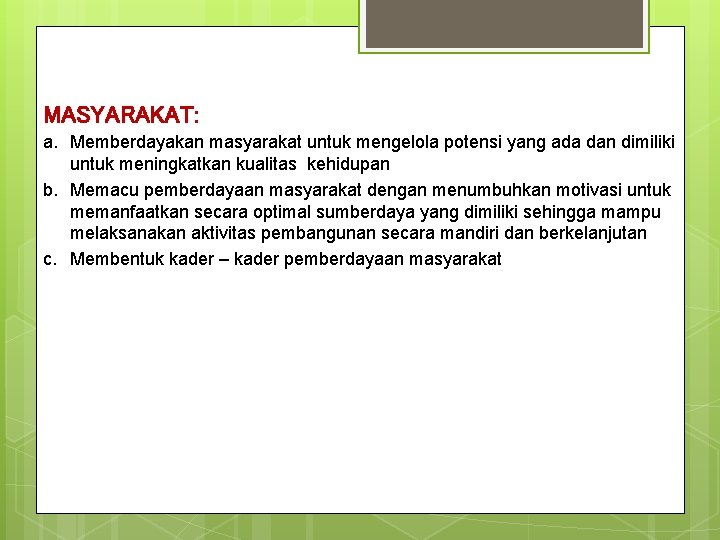 MASYARAKAT:

a. Memberdayakan masyarakat untuk mengelola potensi yang ada dan dimiliki untuk meningkatkan kualitas kehidupan

b. Memacu pemberdayaan masyarakat dengan menumbuhkan motivasi untuk memanfaatkan secara optimal sumberdaya yang dimiliki sehingga mampu melaksanakan aktivitas pembangunan secara mandiri dan berkelanjutan

c. Membentuk kader – kader pemberdayaan masyarakat